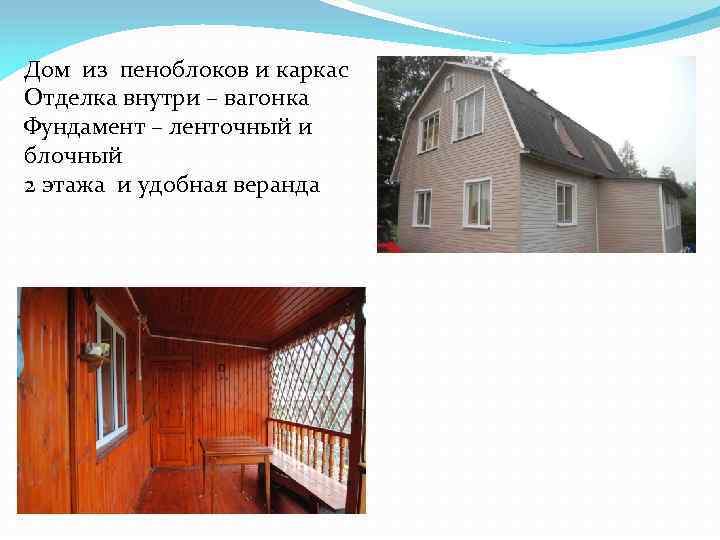 Дом из пеноблоков и каркас
Отделка внутри – вагонка
Фундамент – ленточный и блочный
2 этажа и удобная веранда